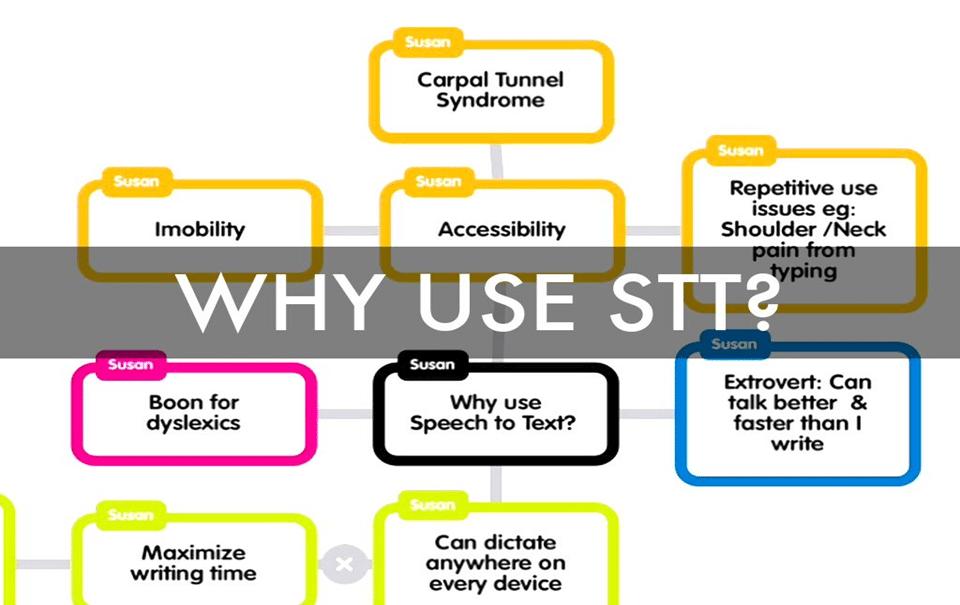 Susan
Carpal Tunnel Syndrome

Susan
Imobility

Susan
Accessibility

Susan
Repetitive use issues eg: Shoulder /Neck pain from typing

WHY USE STT?

Susan
Boon for dyslexics

Susan
Why use Speech to Text?

Susan
Extrovert: Can talk better & faster than I write

Susan
Maximize writing time

Susan
Can dictate anywhere on every device